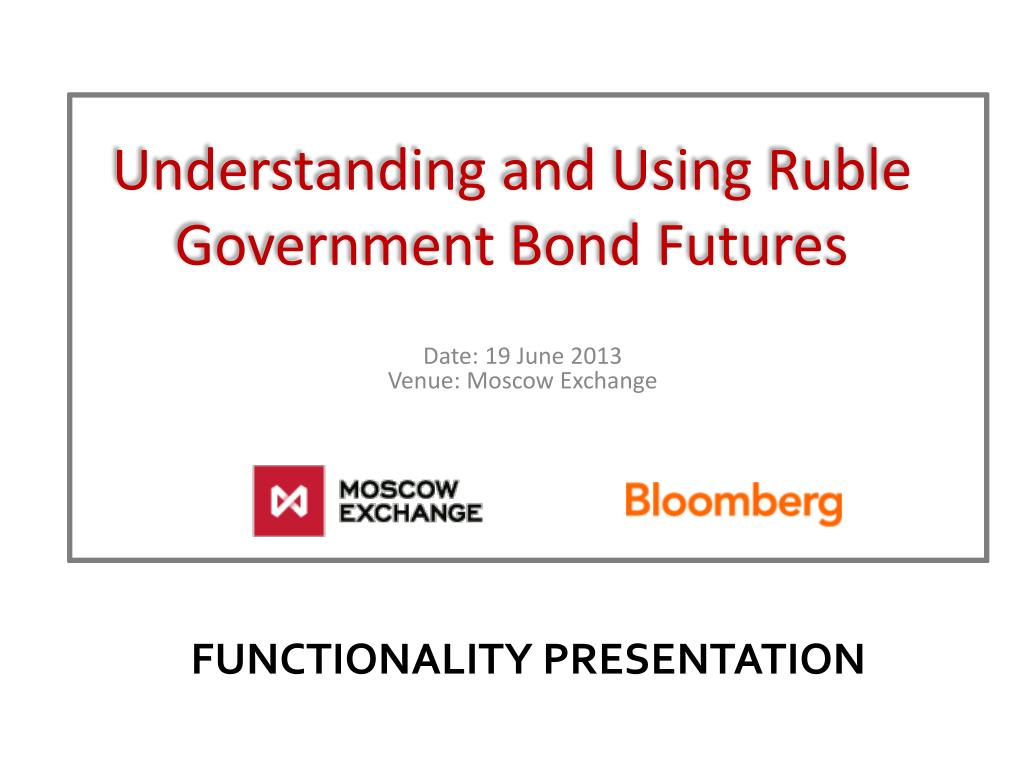 Understanding and Using Ruble Government Bond Futures

Date: 19 June 2013
Venue: Moscow Exchange

MOSCOW EXCHANGE

Bloomberg

FUNCTIONALITY PRESENTATION